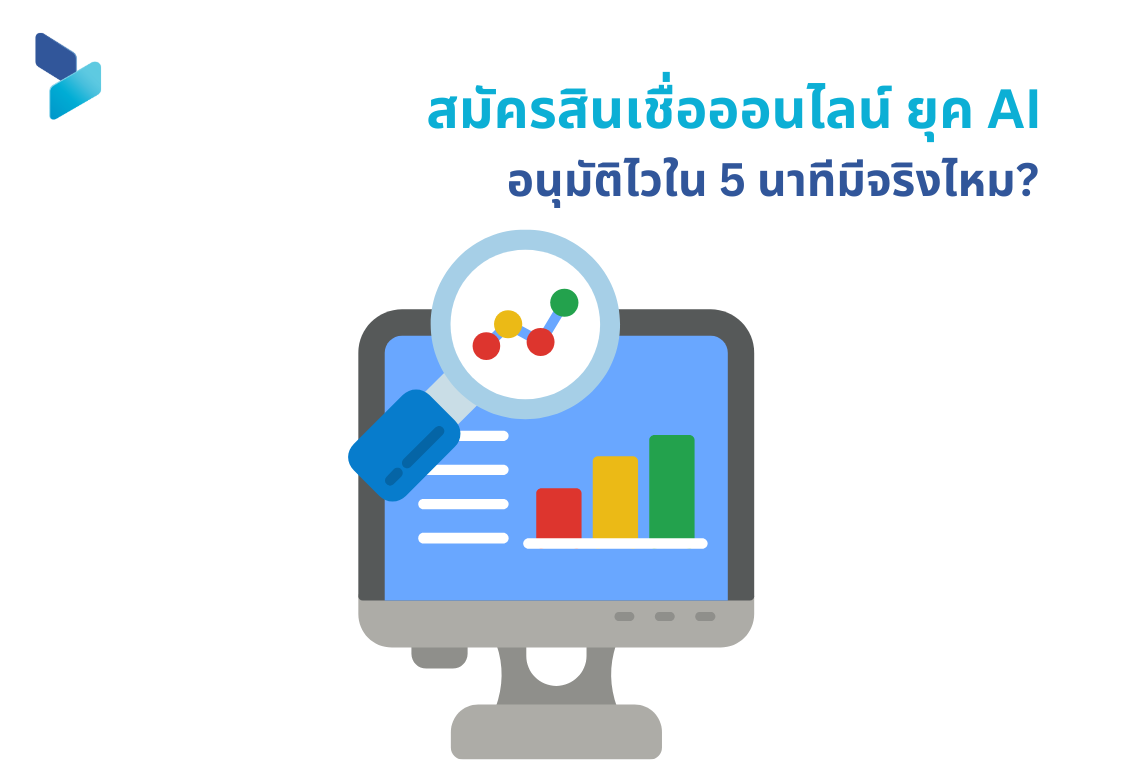 สมัครสินเชื่อออนไลน์ ยุค AI
อนุมัติไวใน 5 นาทีมีจริงไหม?